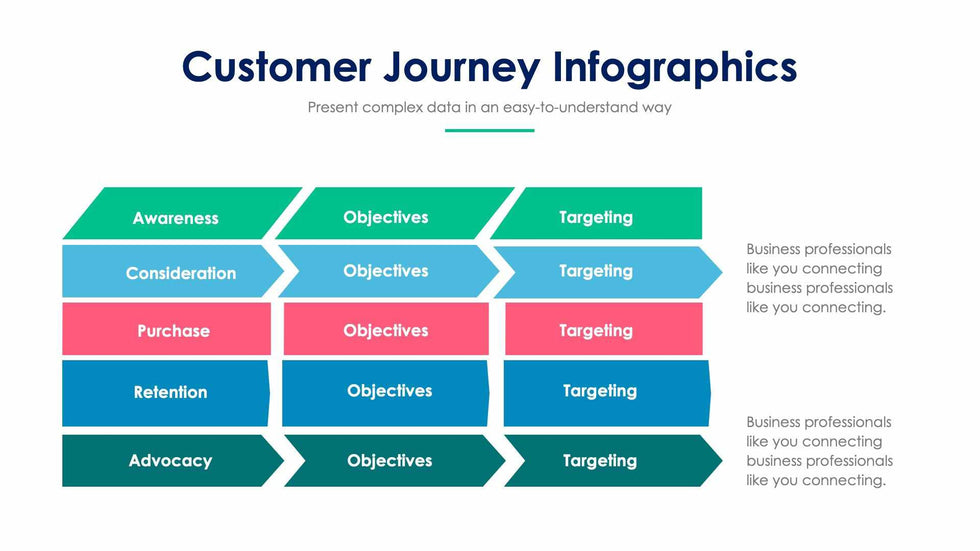 Customer Journey Infographics

Present complex data in an easy-to-understand way

| Awareness | Objectives | Targeting |
|---|---|---|
| Consideration | Objectives | Targeting |
| Purchase | Objectives | Targeting |
| Retention | Objectives | Targeting |
| Advocacy | Objectives | Targeting |

Business professionals like you connecting business professionals like you connecting.

Business professionals like you connecting business professionals like you connecting.